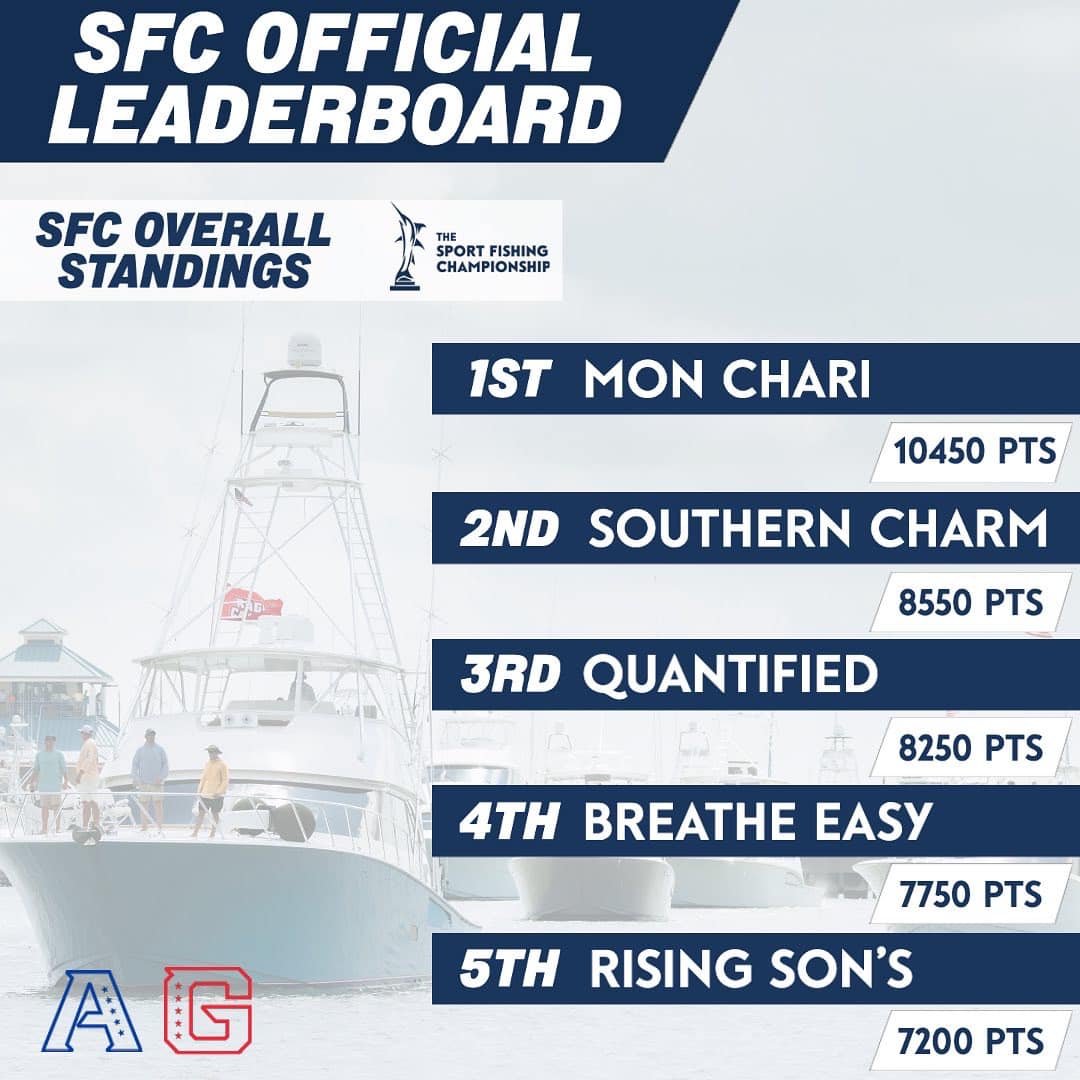 SFC OFFICIAL LEADERBOARD

SFC OVERALL STANDINGS

THE SPORT FISHING CHAMPIONSHIP

1ST MON CHARI
10450 PTS

2ND SOUTHERN CHARM
8550 PTS

3RD QUANTIFIED
8250 PTS

4TH BREATHE EASY
7750 PTS

5TH RISING SON'S
7200 PTS

A G